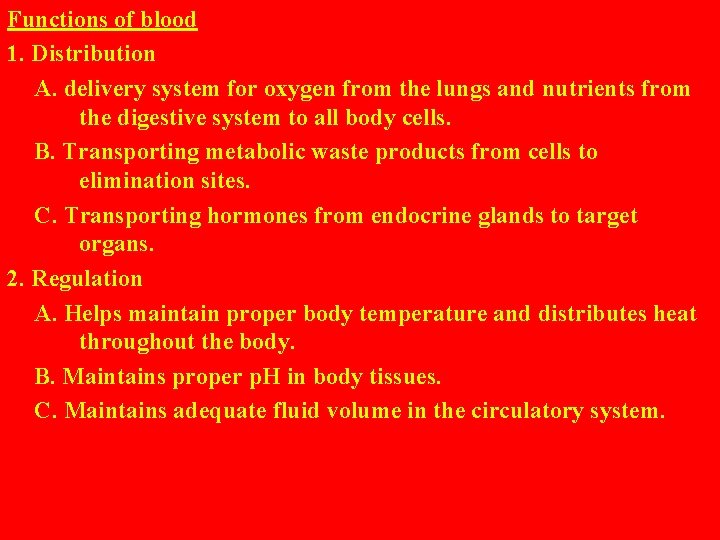 Functions of blood

1. Distribution

A. delivery system for oxygen from the lungs and nutrients from the digestive system to all body cells.

B. Transporting metabolic waste products from cells to elimination sites.

C. Transporting hormones from endocrine glands to target organs.

2. Regulation

A. Helps maintain proper body temperature and distributes heat throughout the body.

B. Maintains proper pH in body tissues.

C. Maintains adequate fluid volume in the circulatory system.